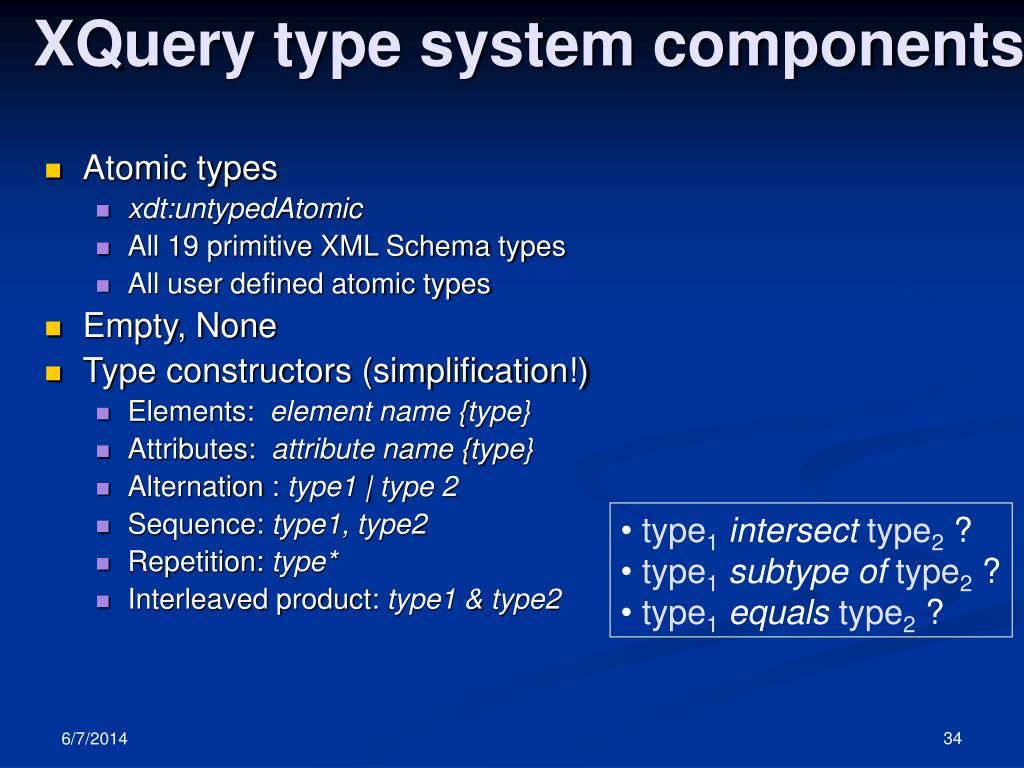 XQuery type system components

- Atomic types
  - xdt:untypedAtomic
  - All 19 primitive XML Schema types
  - All user defined atomic types
- Empty, None
- Type constructors (simplification!)
  - Elements: element name {type}
  - Attributes: attribute name {type}
  - Alternation : type1 | type 2
  - Sequence: type1, type2
  - Repetition: type*
  - Interleaved product: type1 & type2

• type$_1$ intersect type$_2$ ?
• type$_1$ subtype of type$_2$ ?
• type$_1$ equals type$_2$ ?

6/7/2014

34